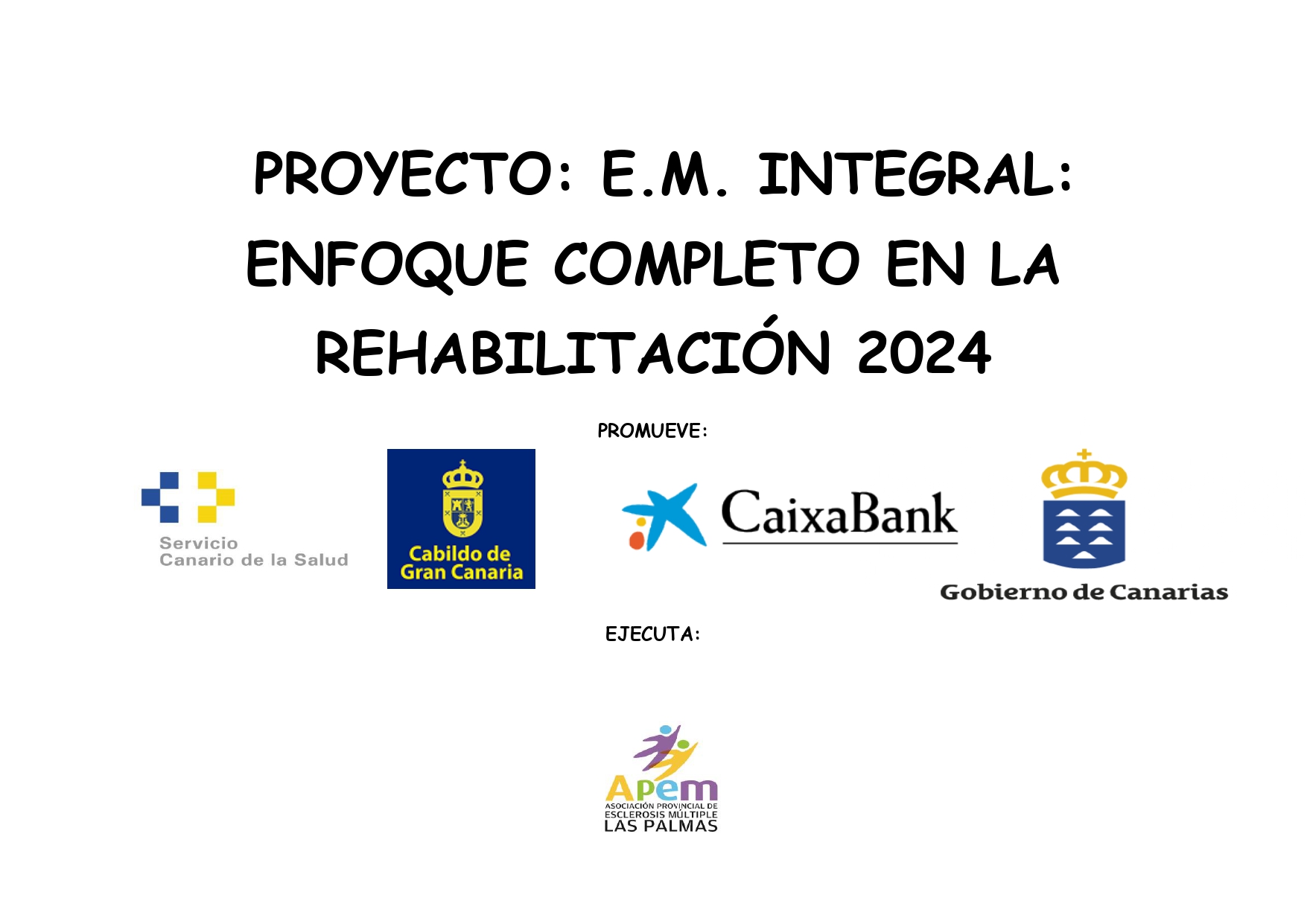 PROYECTO: E.M. INTEGRAL: ENFOQUE COMPLETO EN LA REHABILITACIÓN 2024

PROMUEVE:

Servicio Canario de la Salud

Cabildo de Gran Canaria

CaixaBank

Gobierno de Canarias

EJECUTA:

Apem
ASOCIACIÓN PROVINCIAL DE ESCLEROSIS MÚLTIPLE
LAS PALMAS